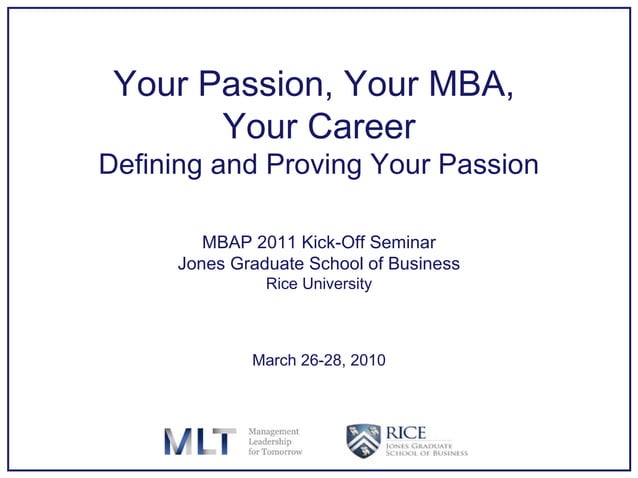 Your Passion, Your MBA, Your Career
Defining and Proving Your Passion

MBAP 2011 Kick-Off Seminar
Jones Graduate School of Business
Rice University

March 26-28, 2010

MLT Management Leadership for Tomorrow

RICE
JONES GRADUATE SCHOOL OF BUSINESS